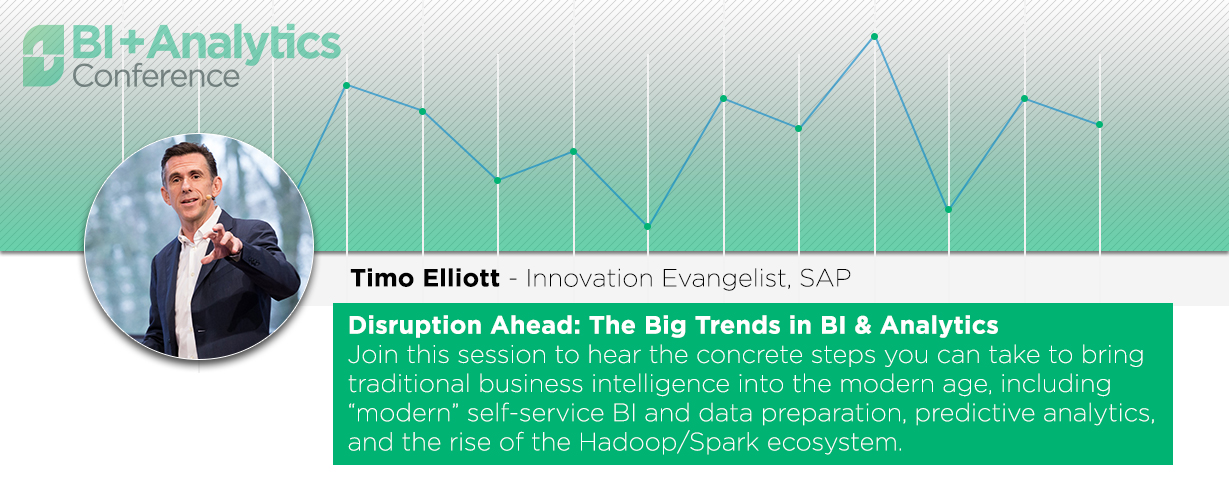 BI+Analytics Conference

Timo Elliott - Innovation Evangelist, SAP

Disruption Ahead: The Big Trends in BI & Analytics
Join this session to hear the concrete steps you can take to bring traditional business intelligence into the modern age, including “modern” self-service BI and data preparation, predictive analytics, and the rise of the Hadoop/Spark ecosystem.